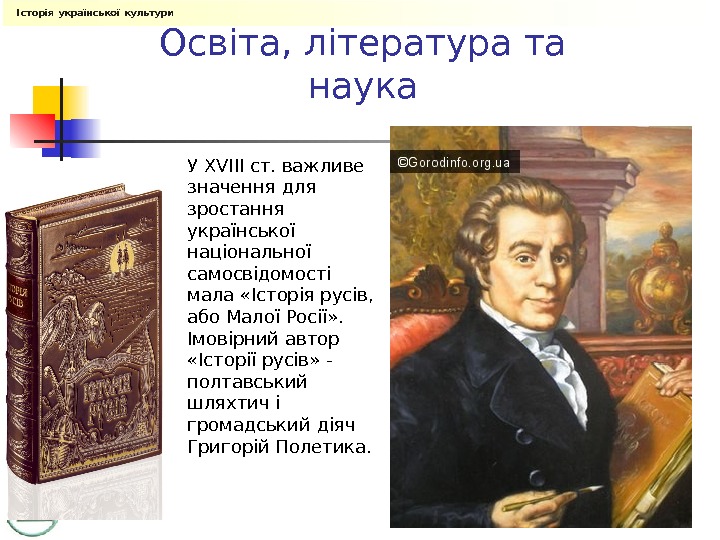 Історія української культури

Освіта, література та наука

У XVIII ст. важливе значення для зростання української національної самосвідомості мала «Історія русів, або Малої Росії». Імовірний автор «Історії русів» - полтавський шляхтич і громадський діяч Григорій Полетика.

ІСТОРІЯ РУСІВ

ІСТОРІЯ РУСІВ

©Gorodinfo.org.ua